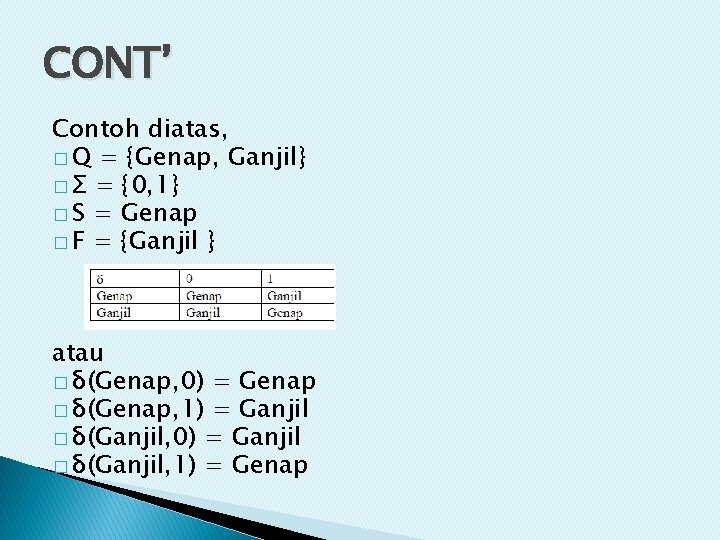 CONT'

Contoh diatas,
□ Q = {Genap, Ganjil}
□ Σ = {0,1}
□ S = Genap
□ F = {Ganjil }

| δ | 0 | 1 |
|---|---|---|
| Genap | Genap | Ganjil |
| Ganjil | Ganjil | Genap |

atau
□ δ(Genap,0) = Genap
□ δ(Genap,1) = Ganjil
□ δ(Ganjil,0) = Ganjil
□ δ(Ganjil,1) = Genap